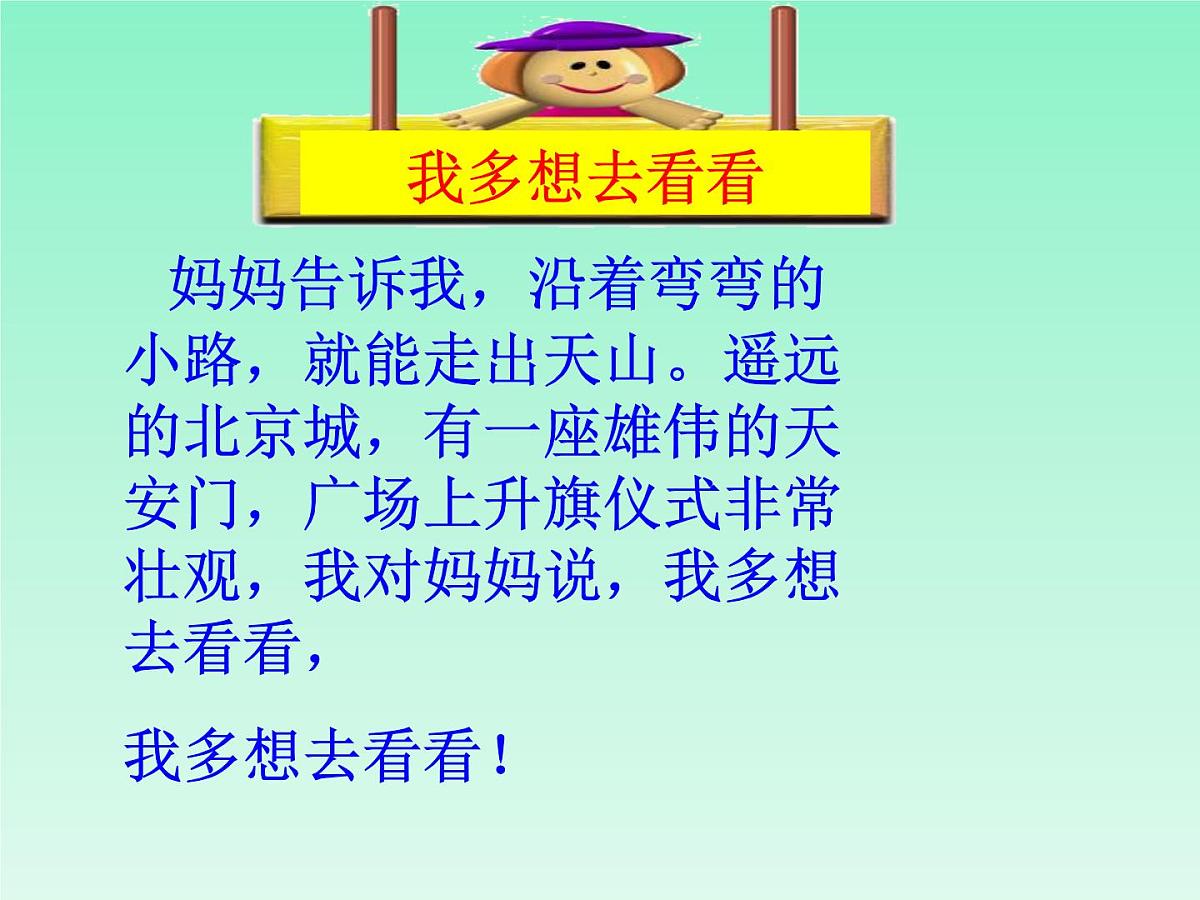 我多想去看看

妈妈告诉我，沿着弯弯的小路，就能走出天山。遥远的北京城，有一座雄伟的天安门，广场上升旗仪式非常壮观，我对妈妈说，我多想去看看，

我多想去看看！